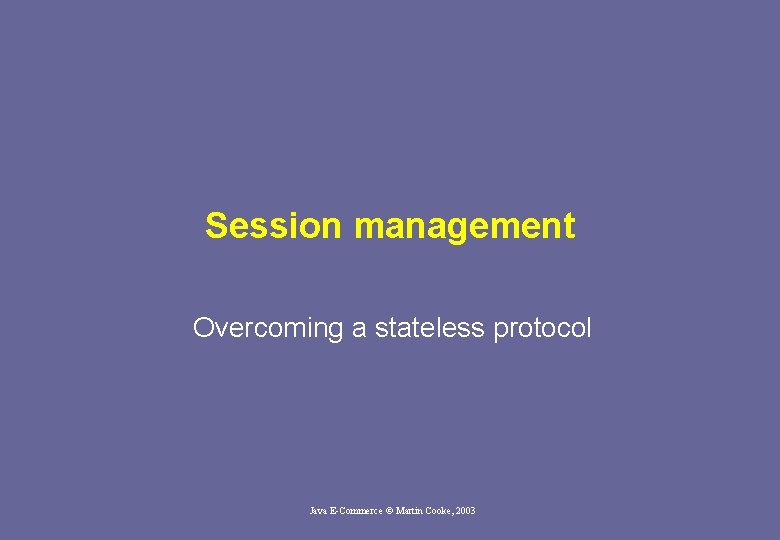 Session management

Overcoming a stateless protocol

Java E-Commerce © Martin Cooke, 2003